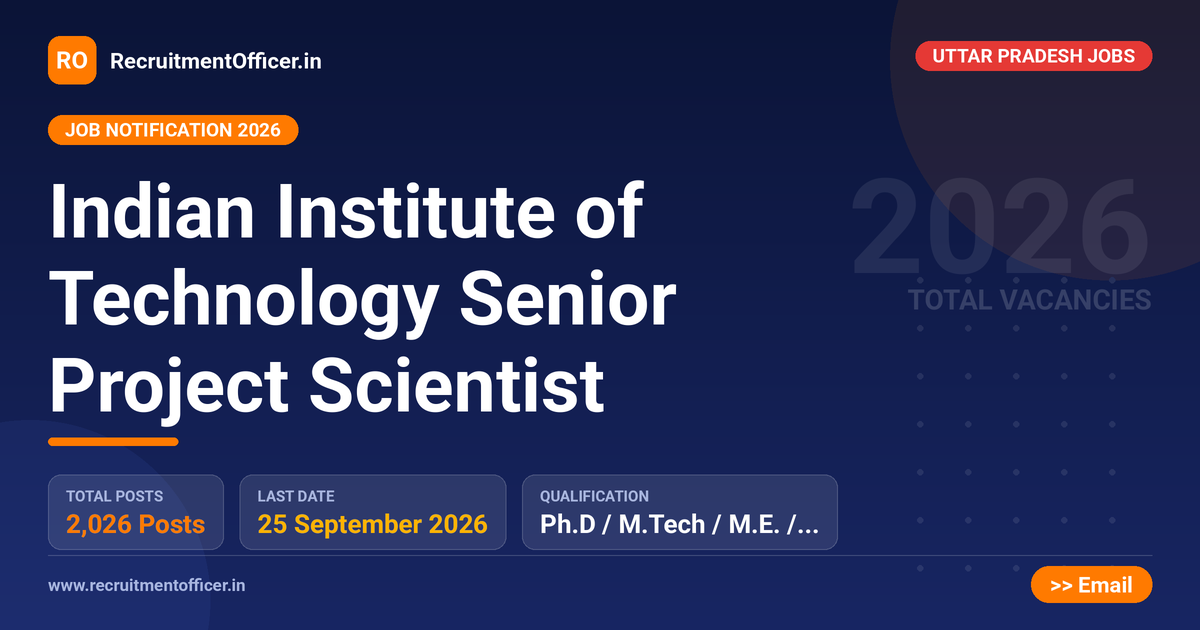 RO RecruitmentOfficer.in

UTTAR PRADESH JOBS

JOB NOTIFICATION 2026

Indian Institute of Technology Senior Project Scientist

2026
TOTAL VACANCIES

TOTAL POSTS
2,026 Posts

LAST DATE
25 September 2026

QUALIFICATION
Ph.D / M.Tech / M.E. /...

www.recruitmentofficer.in

>> Email